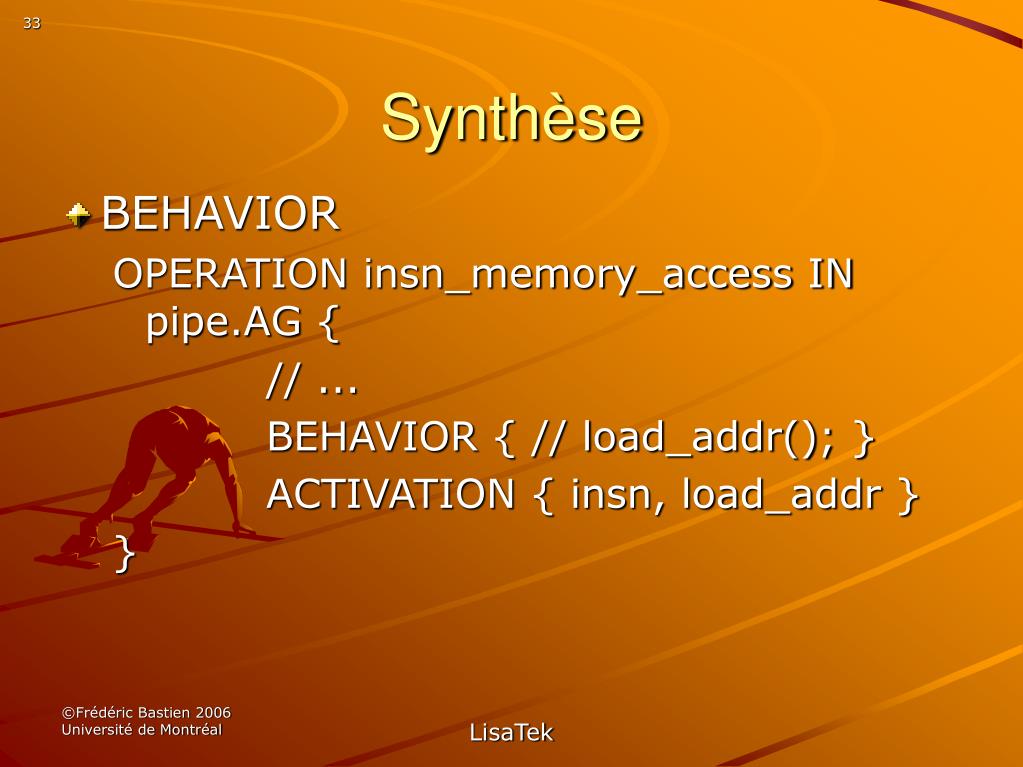 33

Synthèse

BEHAVIOR

OPERATION insn_memory_access IN pipe.AG {
// ...
BEHAVIOR { // load_addr(); }
ACTIVATION { insn, load_addr }
}

©Frédéric Bastien 2006
Université de Montréal

LisaTek